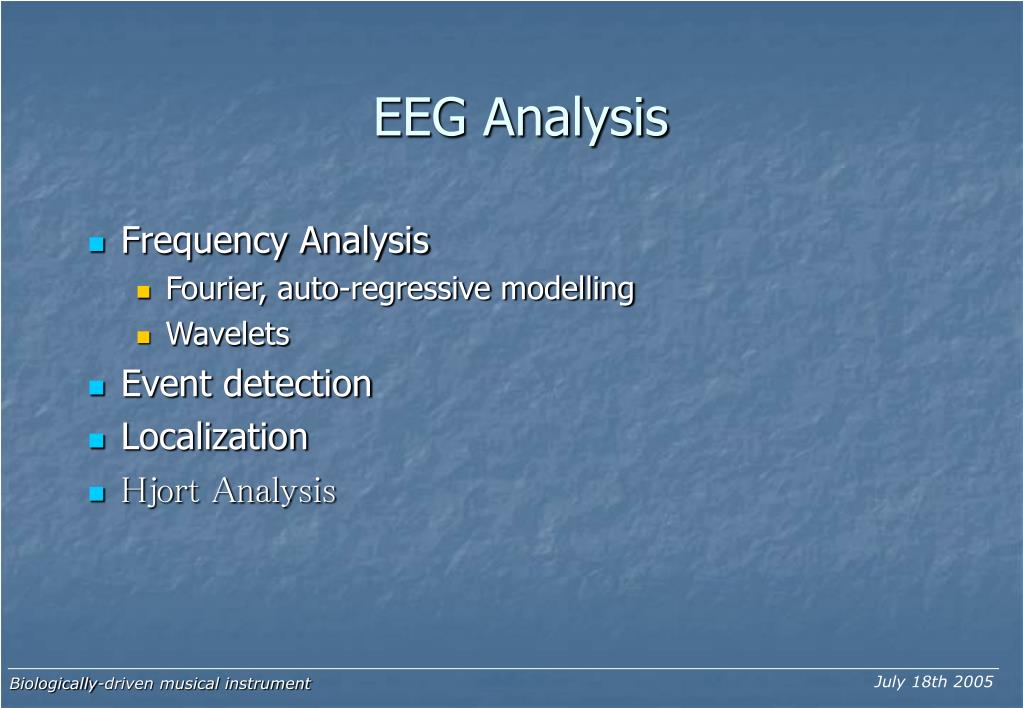 EEG Analysis

- Frequency Analysis
  - Fourier, auto-regressive modelling
  - Wavelets
- Event detection
- Localization
- Hjort Analysis

Biologically-driven musical instrument

July 18th 2005